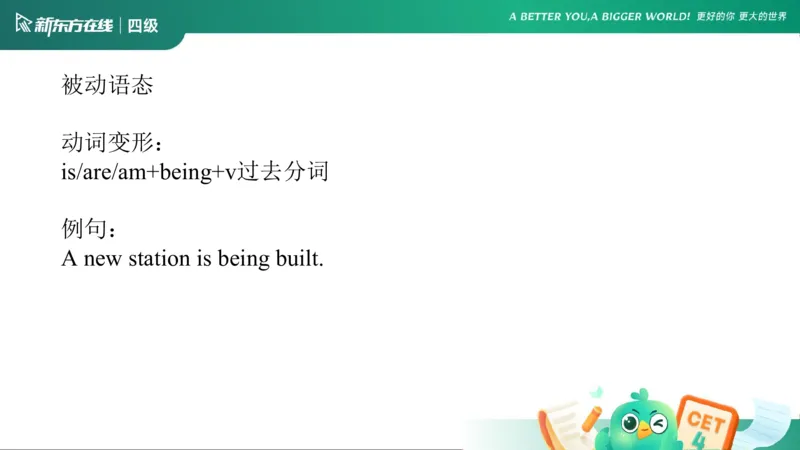 新东方在线 | 四级

A BETTER YOU,A BIGGER WORLD! 更好的你 更大的世界

被动语态

动词变形：
is/are/am+being+v过去分词

例句：
A new station is being built.

CET 4